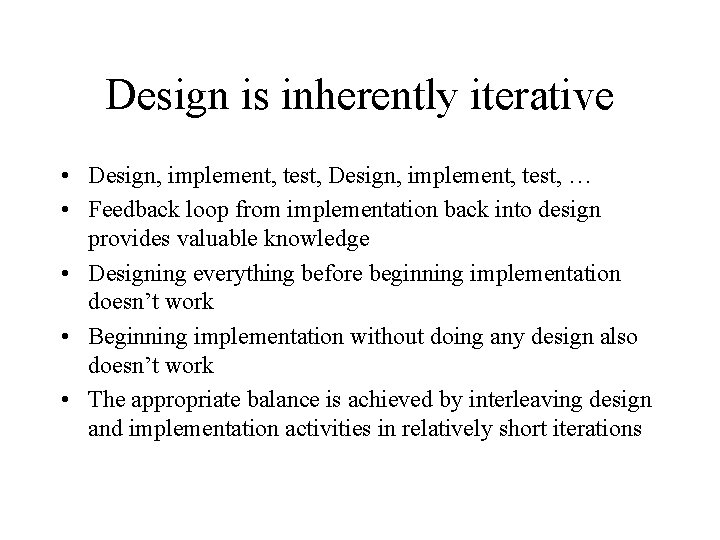 Design is inherently iterative

• Design, implement, test, Design, implement, test, …
• Feedback loop from implementation back into design provides valuable knowledge
• Designing everything before beginning implementation doesn’t work
• Beginning implementation without doing any design also doesn’t work
• The appropriate balance is achieved by interleaving design and implementation activities in relatively short iterations